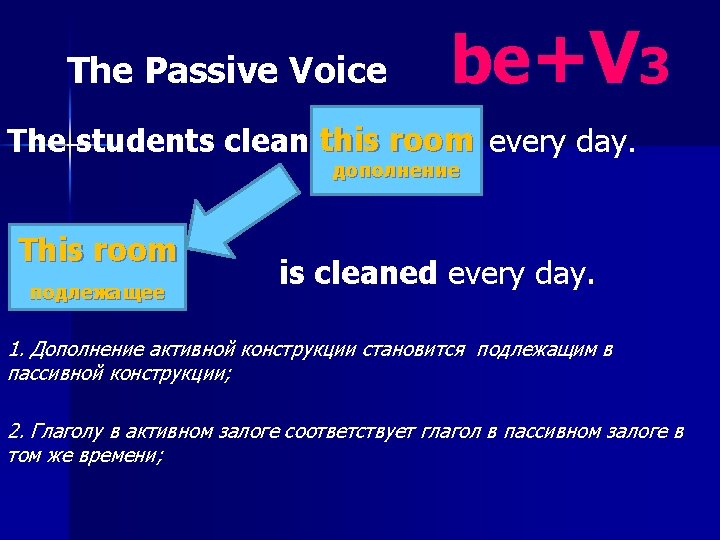 The Passive Voice be+V3

The students clean this room дополнение every day.

This room подлежащее is cleaned every day.

1. Дополнение активной конструкции становится подлежащим в пассивной конструкции;

2. Глаголу в активном залоге соответствует глагол в пассивном залоге в том же времени;